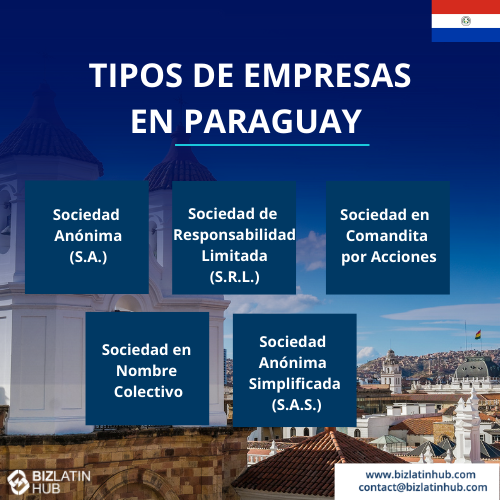 TIPOS DE EMPRESAS EN PARAGUAY

Sociedad Anónima (S.A.)

Sociedad de Responsabilidad Limitada (S.R.L.)

Sociedad en Comandita por Acciones

Sociedad en Nombre Colectivo

Sociedad Anónima Simplificada (S.A.S.)

BIZLATIN HUB

www.bizlatinhub.com
contact@bizlatinhub.com